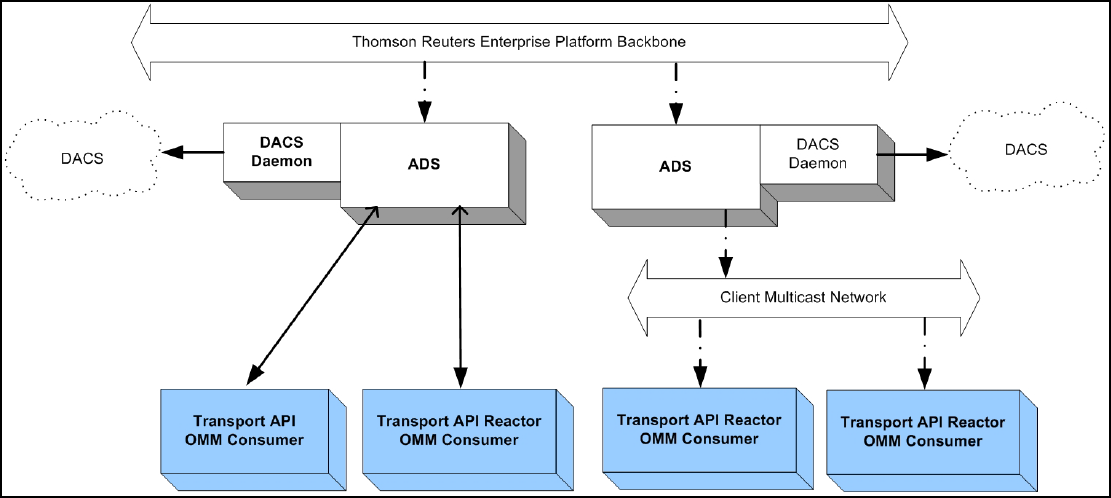 Thomson Reuters Enterprise Platform Backbone

DACS

DACS Daemon

ADS

ADS

DACS Daemon

DACS

Client Multicast Network

Transport API OMM Consumer

Transport API Reactor OMM Consumer

Transport API Reactor OMM Consumer

Transport API Reactor OMM Consumer